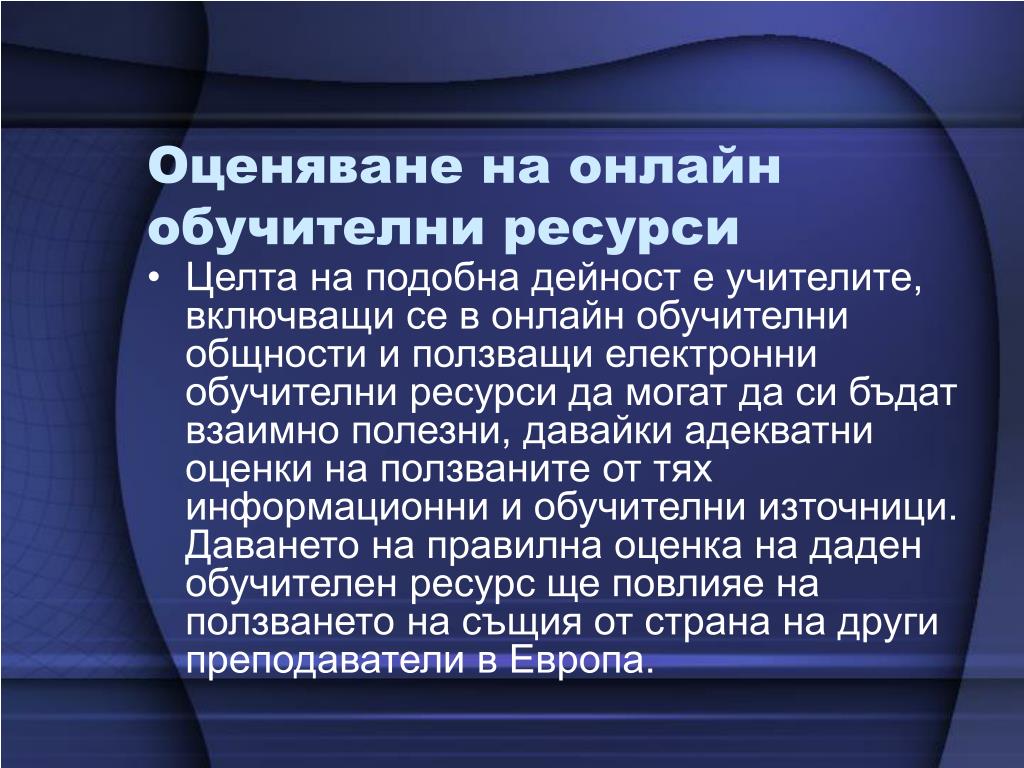 Оценяване на онлайн обучителни ресурси

• Целта на подобна дейност е учителите, включващи се в онлайн обучителни общности и ползващи електронни обучителни ресурси да могат да си бъдат взаимно полезни, давайки адекватни оценки на ползваните от тях информационни и обучителни източници. Даването на правилна оценка на даден обучителен ресурс ще повлияе на ползването на същия от страна на други преподаватели в Европа.